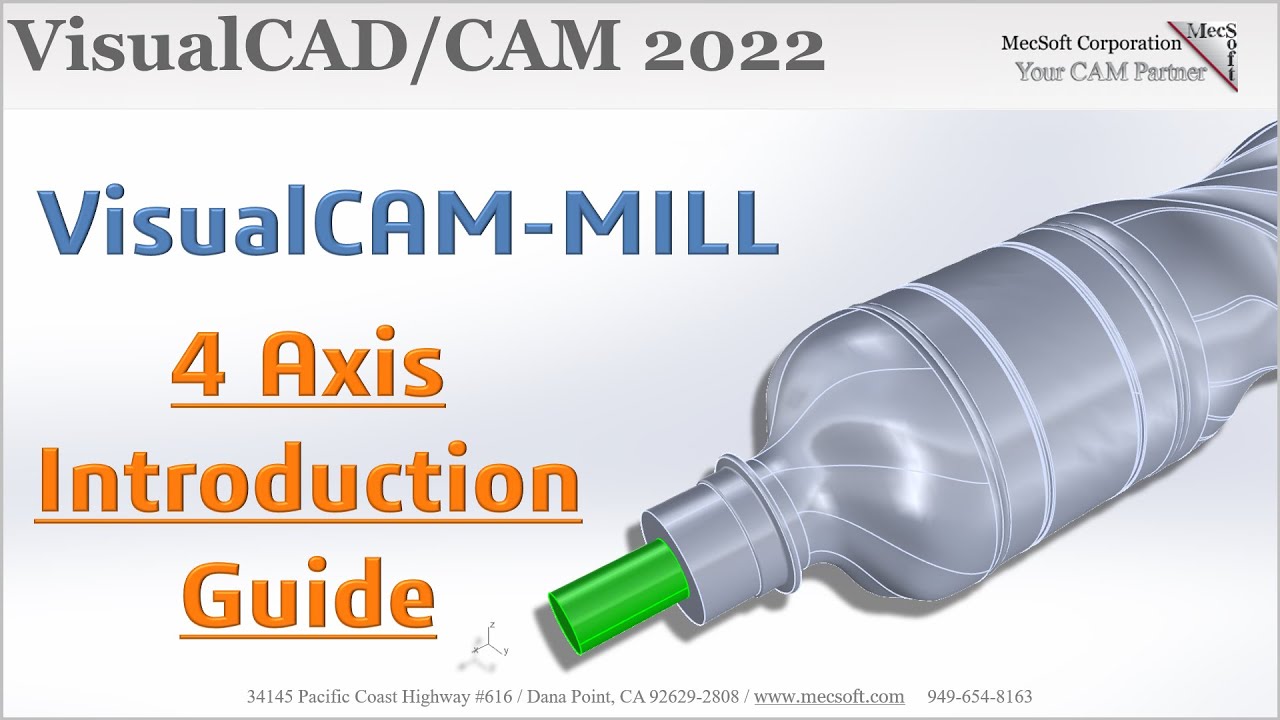 VisualCAD/CAM 2022

MecSoft Corporation
Your CAM Partner
MecSoft

VisualCAM-MILL

4 Axis
Introduction
Guide

z
x y

34145 Pacific Coast Highway #616 / Dana Point, CA 92629-2808 / www.mecsoft.com 949-654-8163